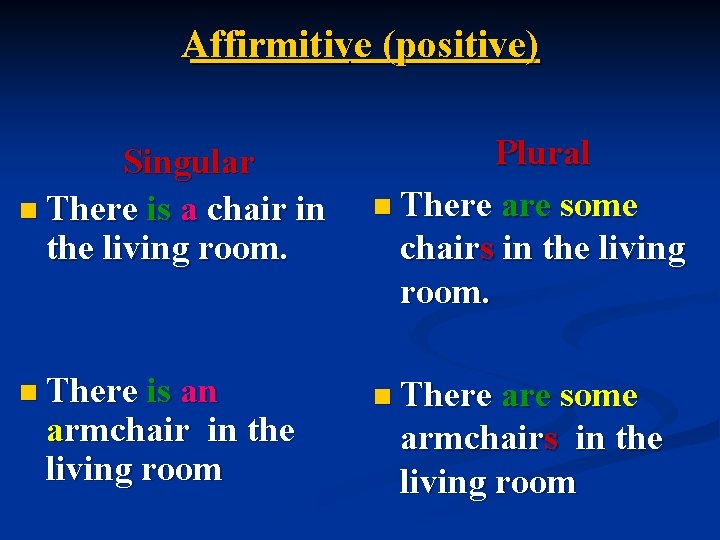 Affirmitive (positive)

Singular

There is a chair in the living room.

There is an armchair in the living room

Plural

There are some chairs in the living room.

There are some armchairs in the living room